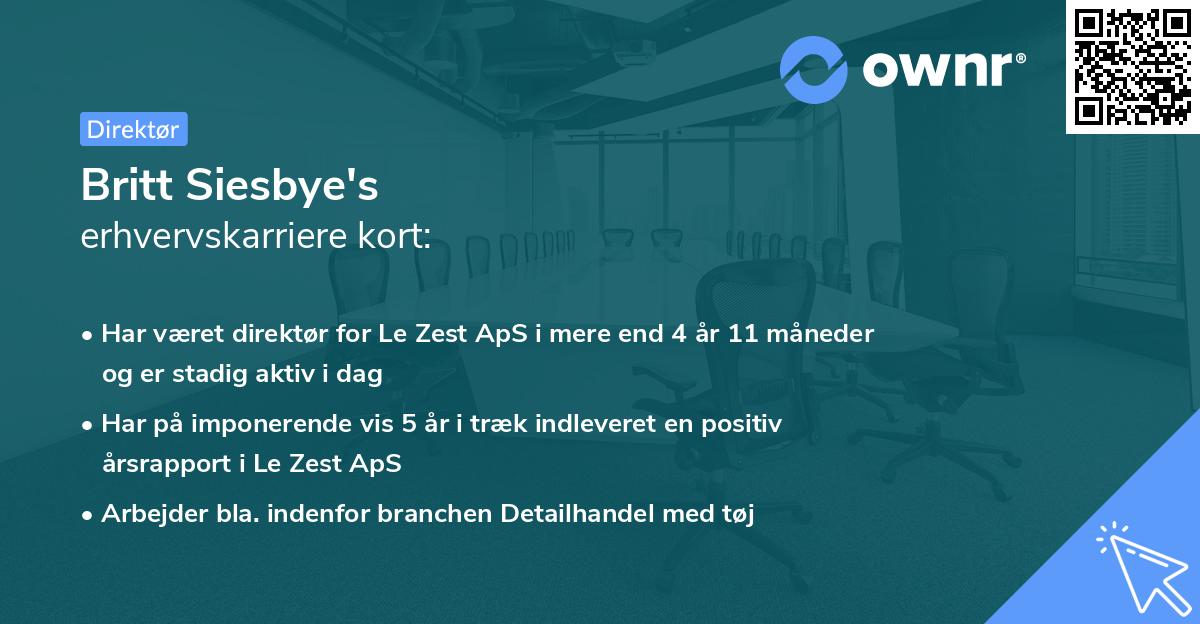 ownr®

Direktør

Britt Siesbye's
erhvervskarriere kort:

• Har været direktør for Le Zest ApS i mere end 4 år 11 måneder og er stadig aktiv i dag
• Har på imponerende vis 5 år i træk indleveret en positiv årsrapport i Le Zest ApS
• Arbejder bla. indenfor branchen Detailhandel med tøj